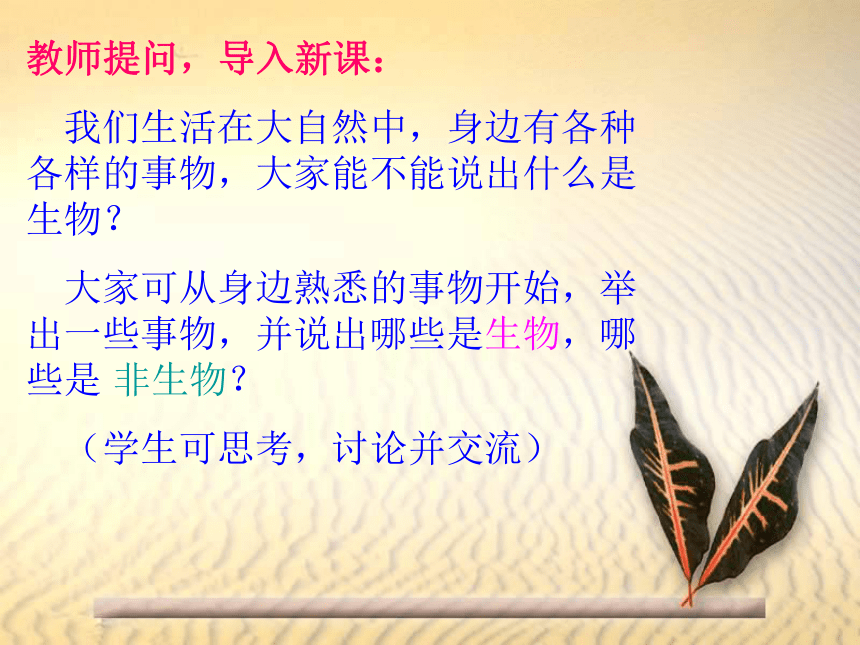 教师提问，导入新课：

我们生活在大自然中，身边有各种各样的事物，大家能不能说出什么是生物？

大家可从身边熟悉的事物开始，举出一些事物，并说出哪些是生物，哪些是 非生物？

（学生可思考，讨论并交流）